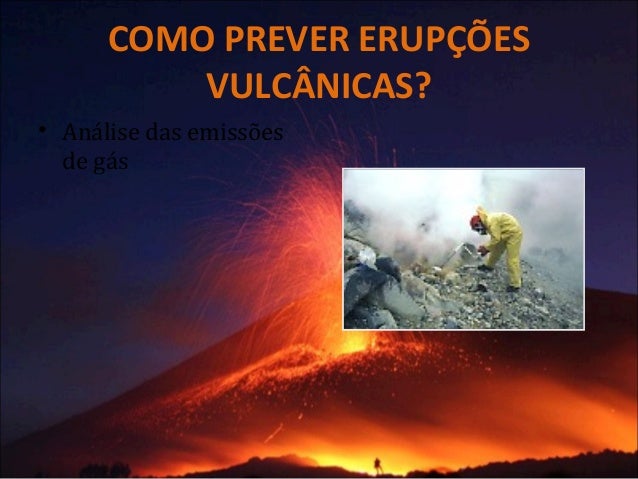 COMO PREVER ERUPÇÕES VULCÂNICAS?

• Análise das emissões de gás